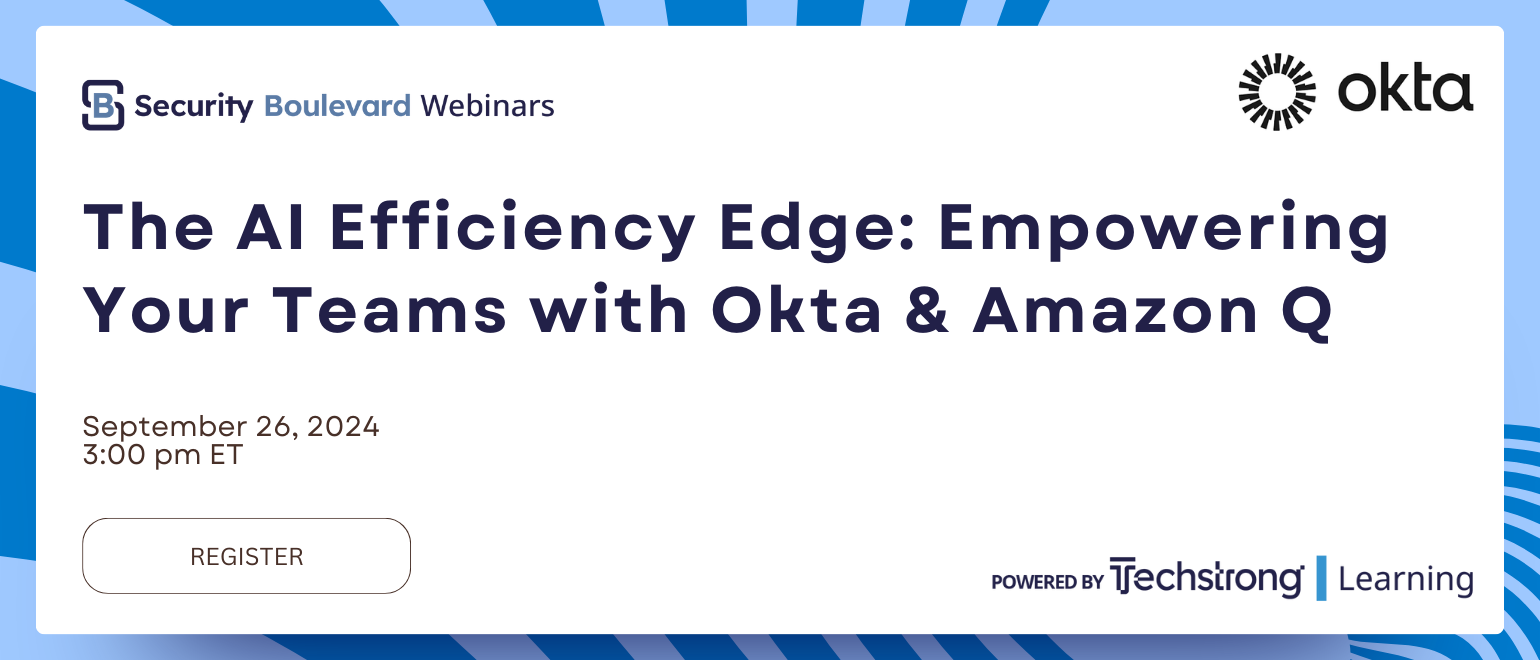 Security Boulevard Webinars

okta

The AI Efficiency Edge: Empowering Your Teams with Okta & Amazon Q

September 26, 2024
3:00 pm ET

REGISTER

POWERED BY Techstrong | Learning